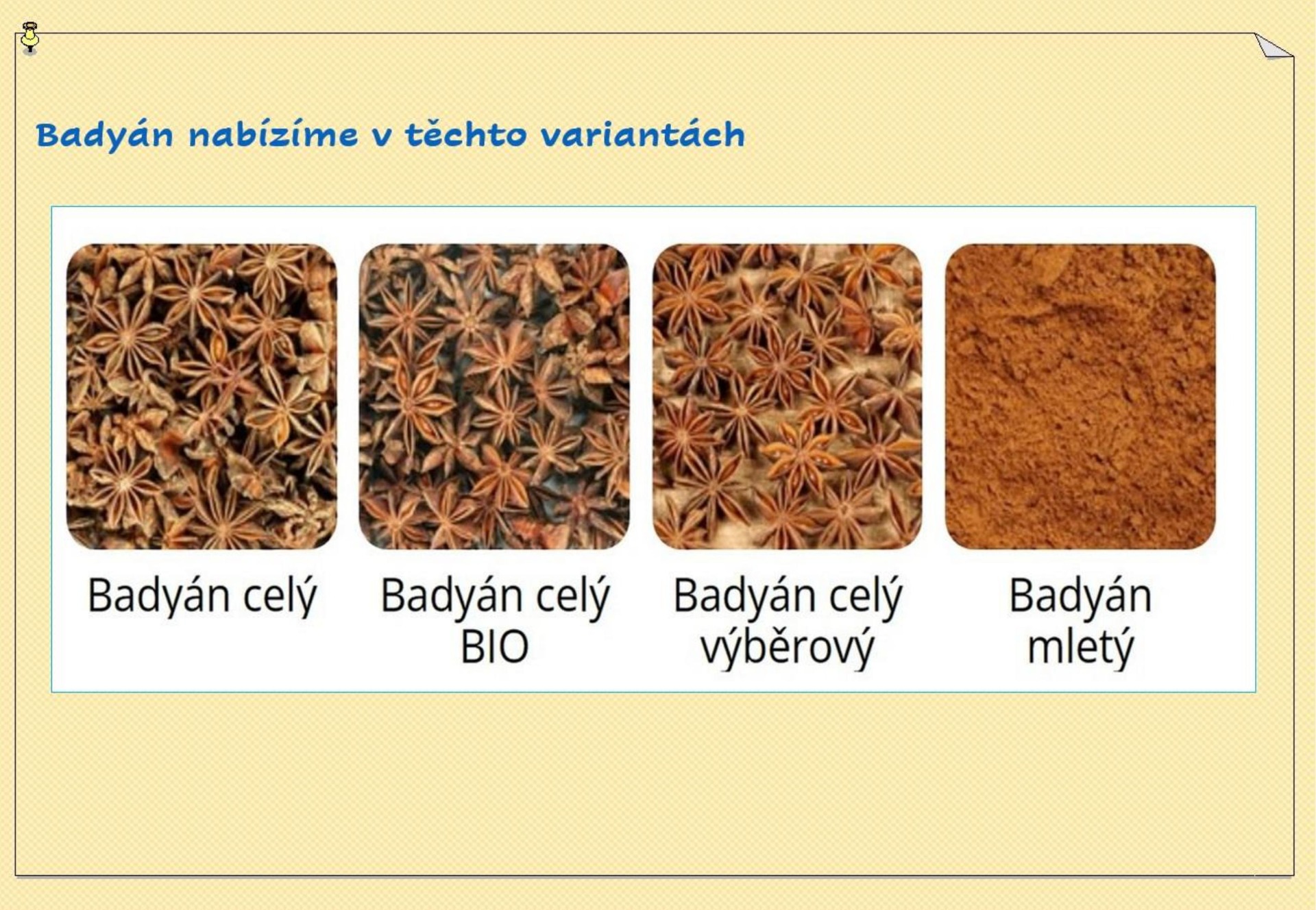 Badyán nabízíme v těchto variantách

Badyán celý

Badyán celý BIO

Badyán celý výběrový

Badyán mletý